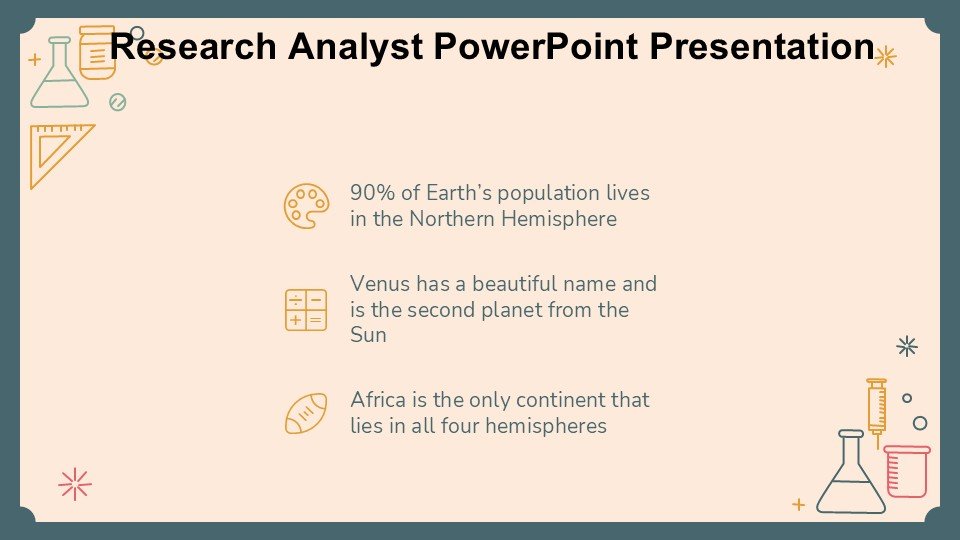 Research Analyst PowerPoint Presentation

90% of Earth's population lives in the Northern Hemisphere

Venus has a beautiful name and is the second planet from the Sun

Africa is the only continent that lies in all four hemispheres